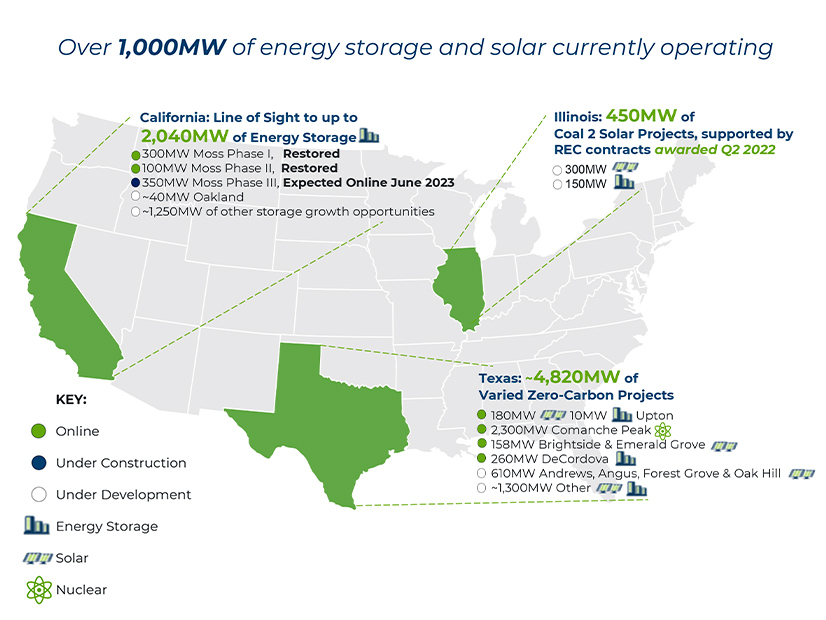 Over 1,000MW of energy storage and solar currently operating

California: Line of Sight to up to 2,040MW of Energy Storage
300MW Moss Phase I, Restored
100MW Moss Phase II, Restored
350MW Moss Phase III, Expected Online June 2023
~40MW Oakland
~1,250MW of other storage growth opportunities

Illinois: 450MW of Coal 2 Solar Projects, supported by REC contracts awarded Q2 2022
300MW
150MW

Texas: ~4,820MW of Varied Zero-Carbon Projects
180MW 10MW Upton
2,300MW Comanche Peak
158MW Brightside & Emerald Grove
260MW DeCordova
610MW Andrews, Angus, Forest Grove & Oak Hill
~1,300MW Other

KEY:
Online
Under Construction
Under Development
Energy Storage
Solar
Nuclear